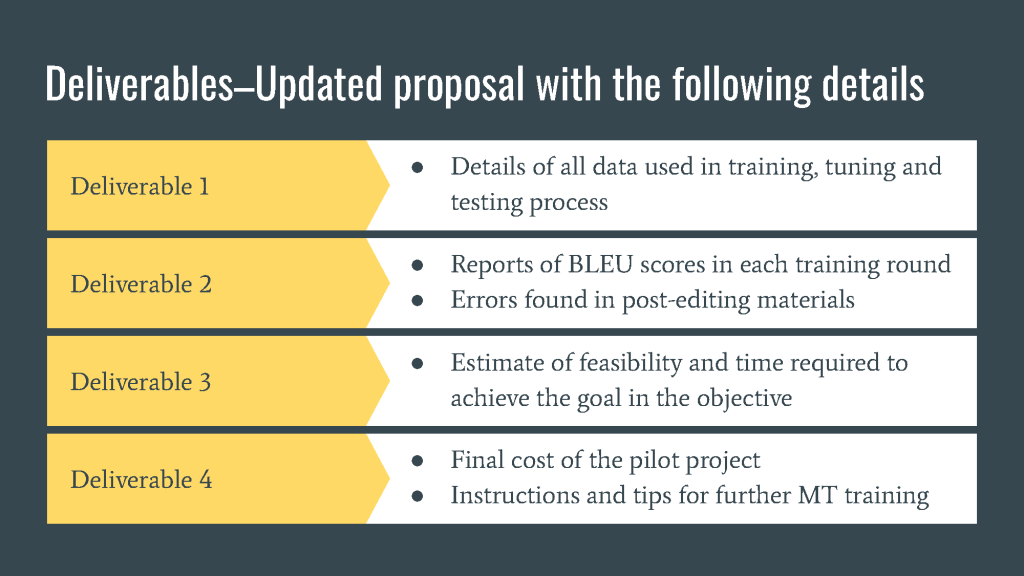 Deliverables–Updated proposal with the following details

Deliverable 1

● Details of all data used in training, tuning and testing process

Deliverable 2

● Reports of BLEU scores in each training round
● Errors found in post-editing materials

Deliverable 3

● Estimate of feasibility and time required to achieve the goal in the objective

Deliverable 4

● Final cost of the pilot project
● Instructions and tips for further MT training